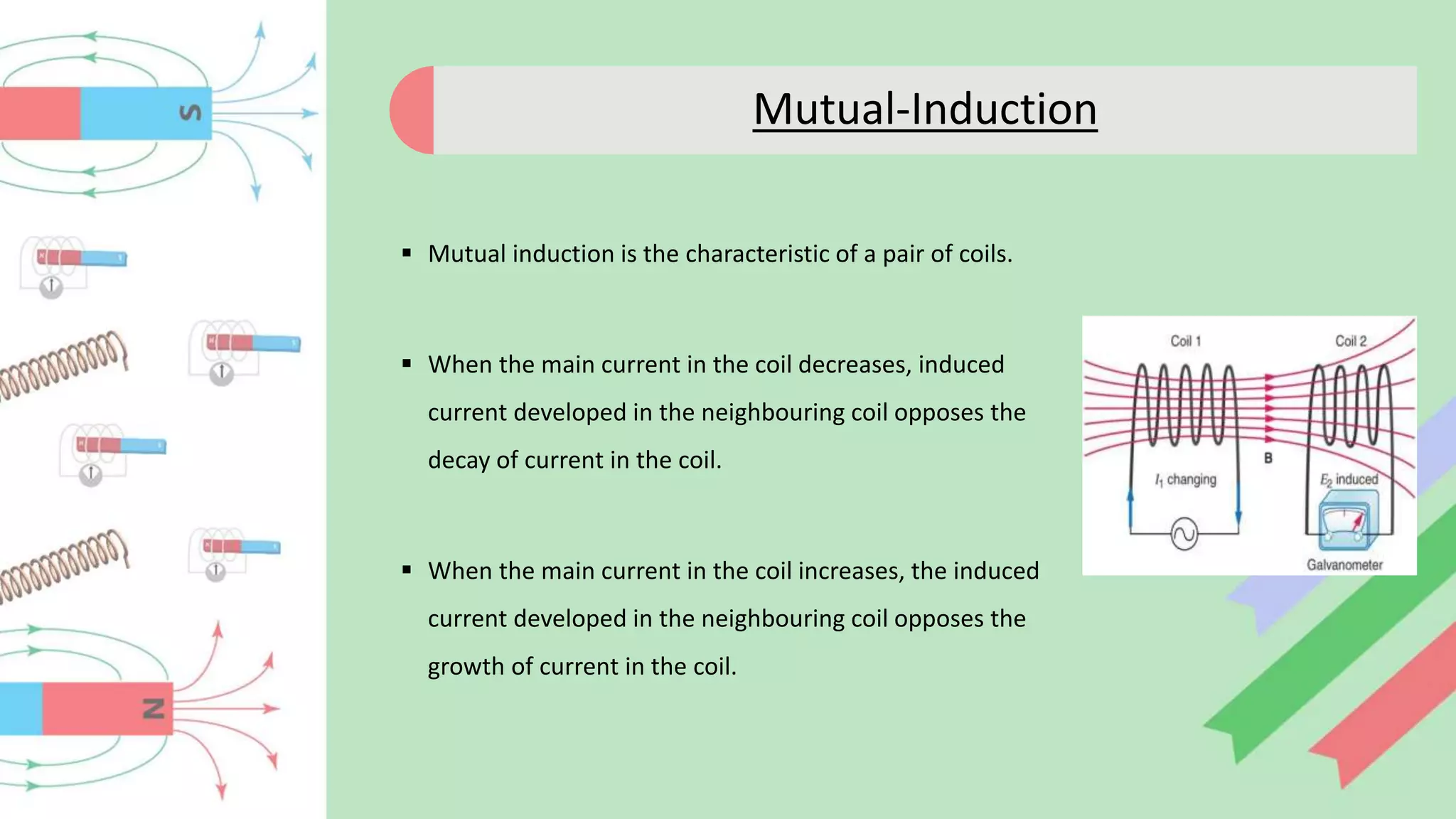 S

N

Mutual-Induction

▪ Mutual induction is the characteristic of a pair of coils.

▪ When the main current in the coil decreases, induced current developed in the neighbouring coil opposes the decay of current in the coil.

▪ When the main current in the coil increases, the induced current developed in the neighbouring coil opposes the growth of current in the coil.

Coil 1

Coil 2

B

$I_1$ changing

$E_2$ induced

Galvanometer